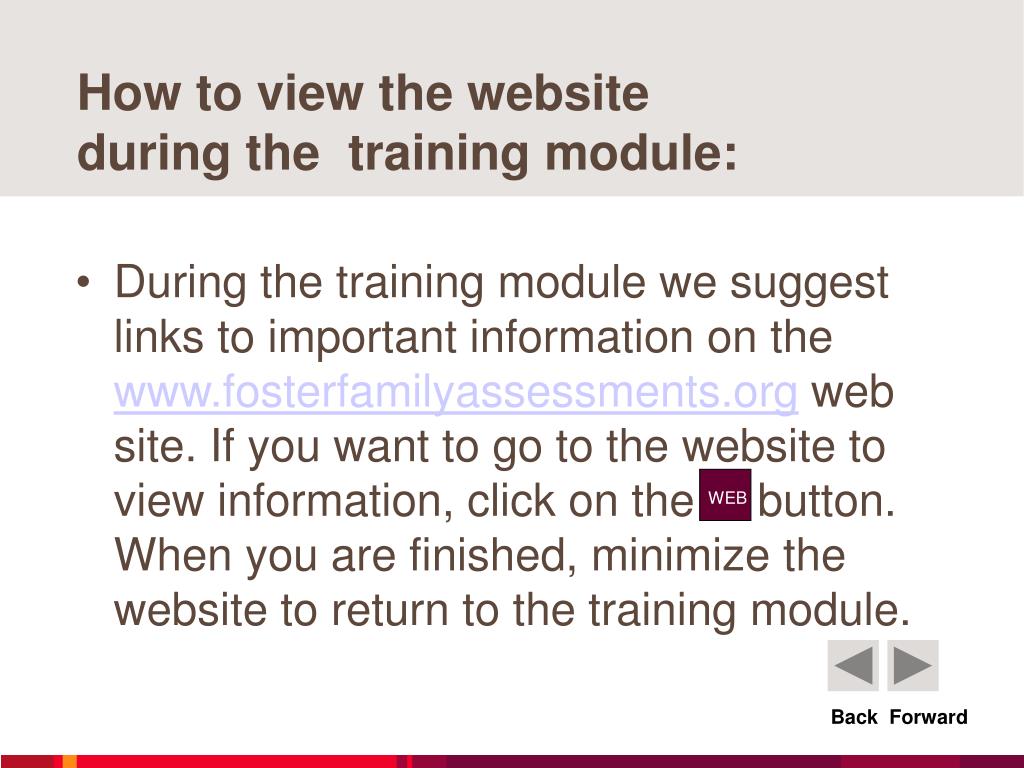 How to view the website during the  training module:

• During the training module we suggest links to important information on the www.fosterfamilyassessments.org web site. If you want to go to the website to view information, click on the WEB button. When you are finished, minimize the website to return to the training module.

Back  Forward